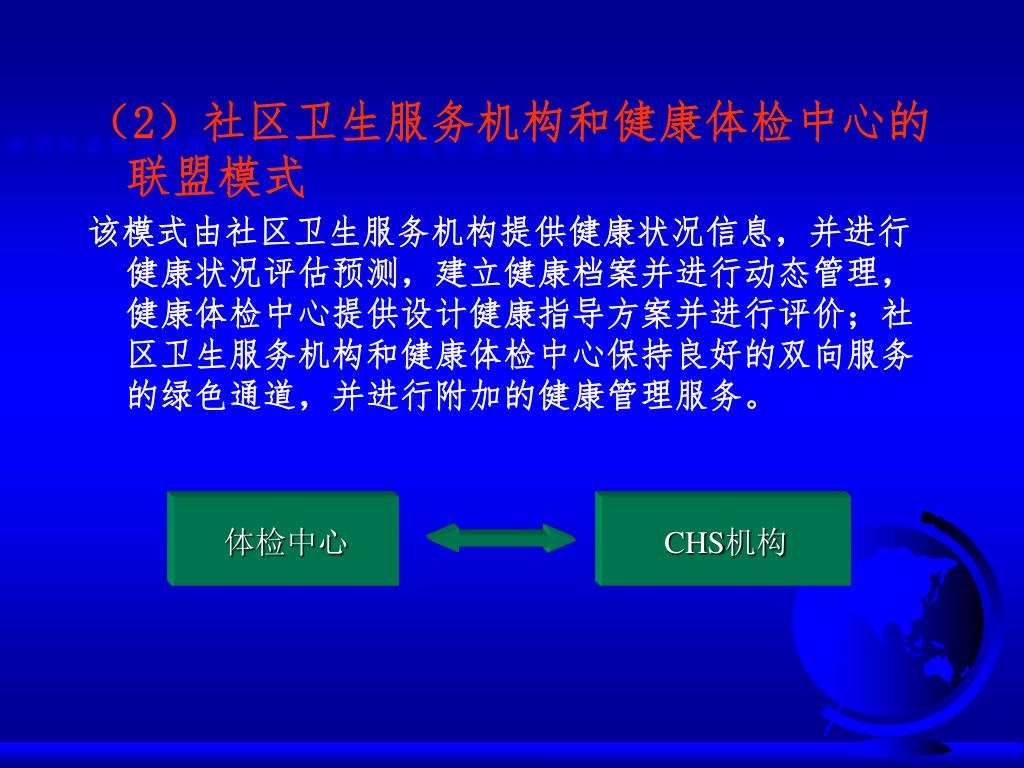 （2）社区卫生服务机构和健康体检中心的联盟模式

该模式由社区卫生服务机构提供健康状况信息，并进行健康状况评估预测，建立健康档案并进行动态管理，健康体检中心提供设计健康指导方案并进行评价；社区卫生服务机构和健康体检中心保持良好的双向服务的绿色通道，并进行附加的健康管理服务。

体检中心

CHS机构